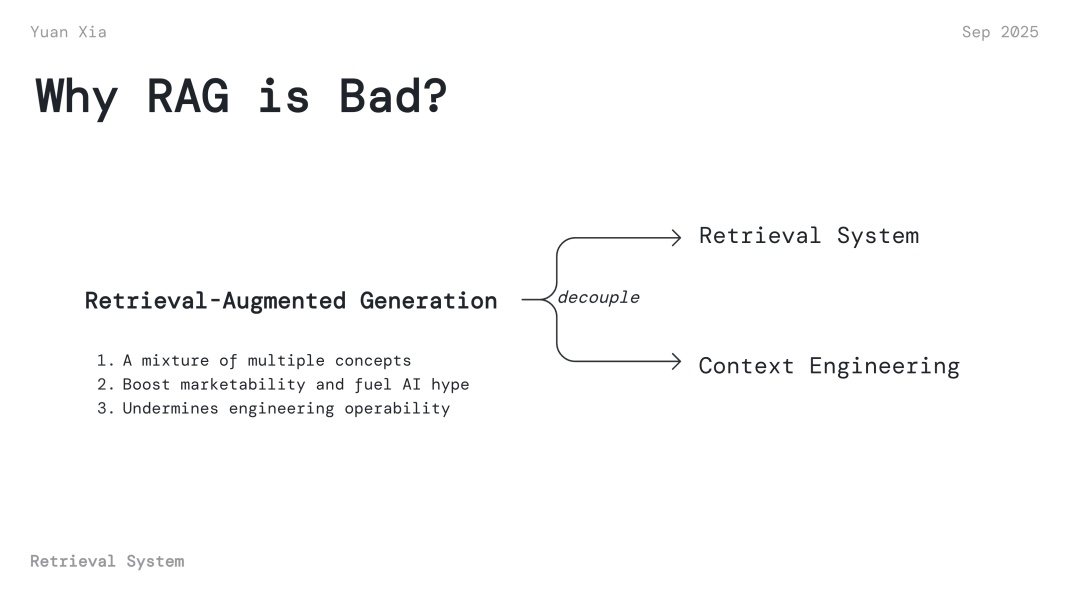 Yuan Xia

Sep 2025

Why RAG is Bad?

Retrieval-Augmented Generation

1. A mixture of multiple concepts
2. Boost marketability and fuel AI hype
3. Undermines engineering operability

decouple

Retrieval System

Context Engineering

Retrieval System